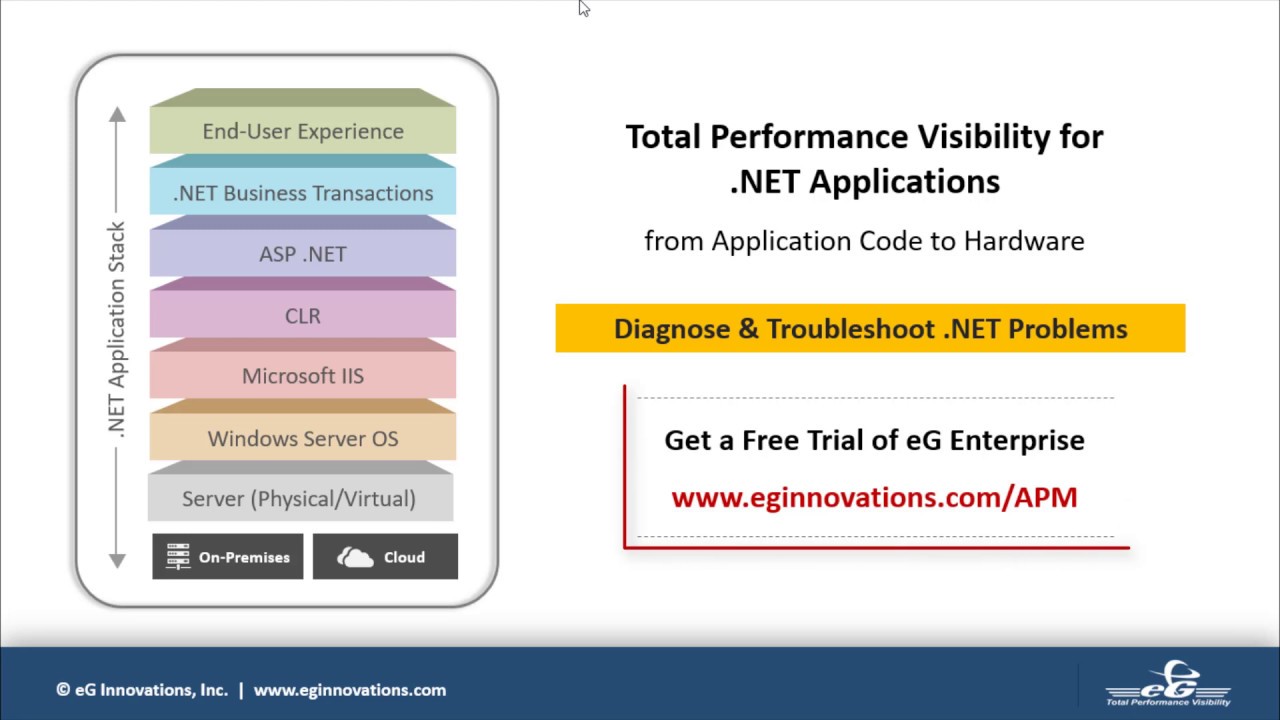 .NET Application Stack

End-User Experience

.NET Business Transactions

ASP .NET

CLR

Microsoft IIS

Windows Server OS

Server (Physical/Virtual)

On-Premises

Cloud

Total Performance Visibility for .NET Applications

from Application Code to Hardware

Diagnose & Troubleshoot .NET Problems

Get a Free Trial of eG Enterprise

www.eginnovations.com/APM

© eG Innovations, Inc. | www.eginnovations.com

eG

Total Performance Visibility